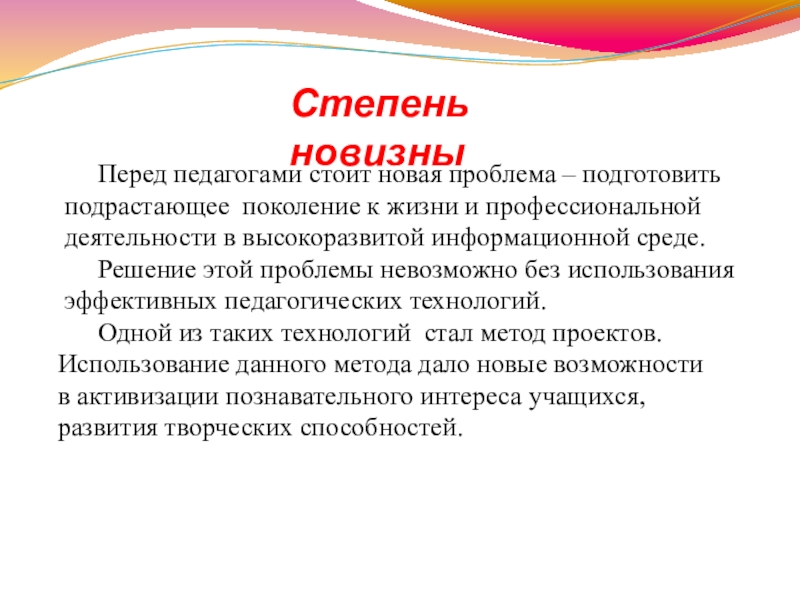 Степень новизны

Перед педагогами стоит новая проблема – подготовить подрастающее поколение к жизни и профессиональной деятельности в высокоразвитой информационной среде.

Решение этой проблемы невозможно без использования эффективных педагогических технологий.

Одной из таких технологий стал метод проектов. Использование данного метода дало новые возможности в активизации познавательного интереса учащихся, развития творческих способностей.